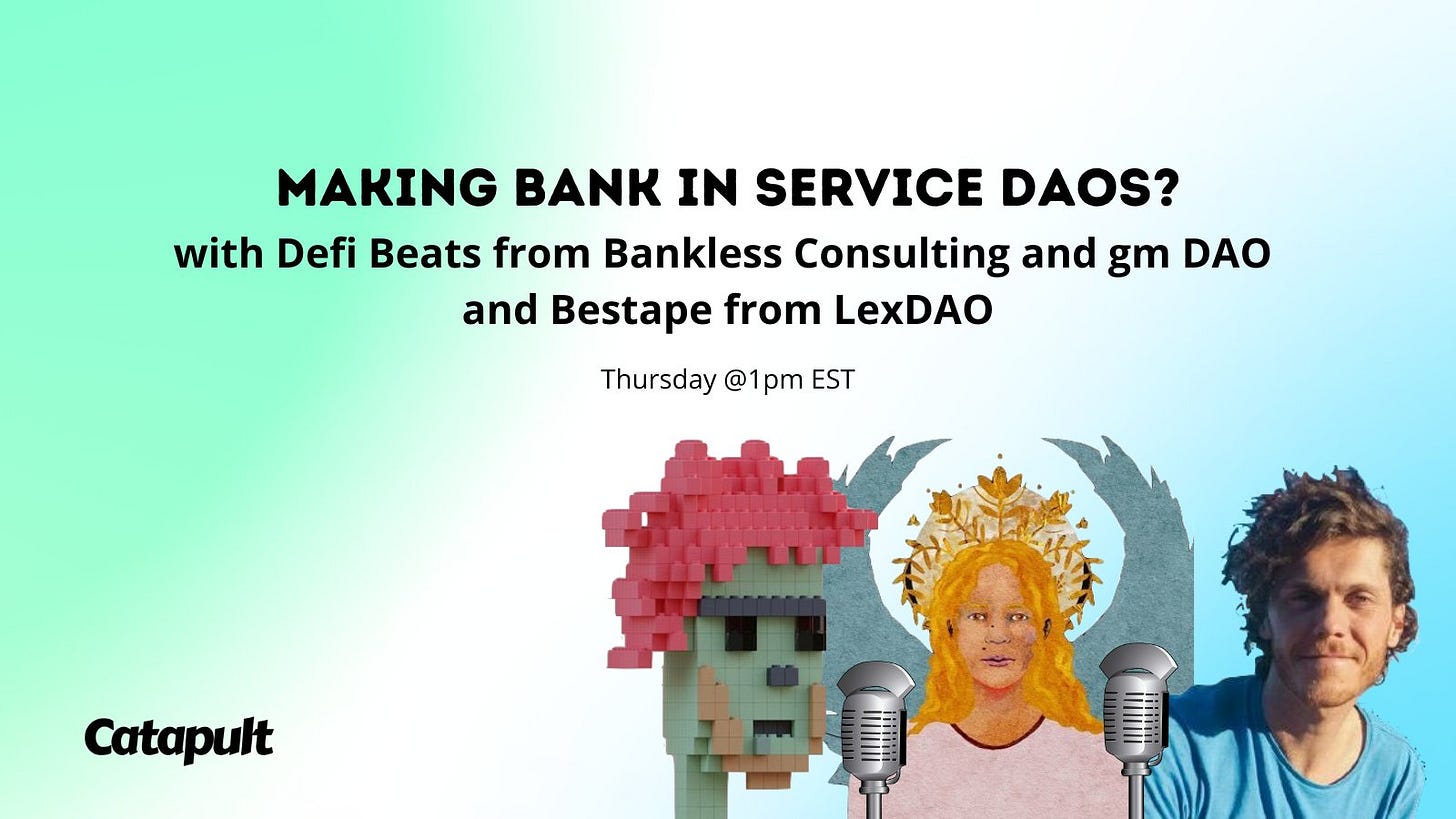 MAKING BANK IN SERVICE DAOS?
with Defi Beats from Bankless Consulting and gm DAO and Bestape from LexDAO

Thursday @1pm EST

Catapult